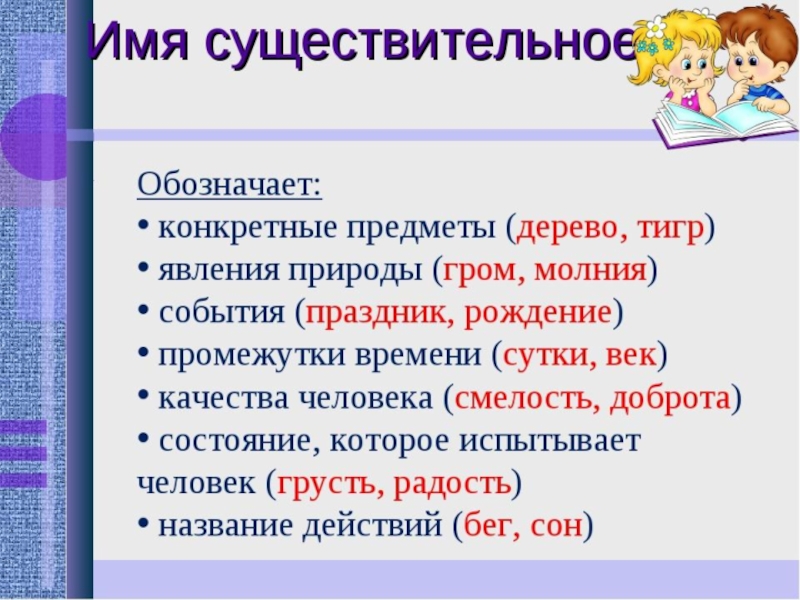 Имя существительное

Обозначает:
• конкретные предметы (дерево, тигр)
• явления природы (гром, молния)
• события (праздник, рождение)
• промежутки времени (сутки, век)
• качества человека (смелость, доброта)
• состояние, которое испытывает человек (грусть, радость)
• название действий (бег, сон)